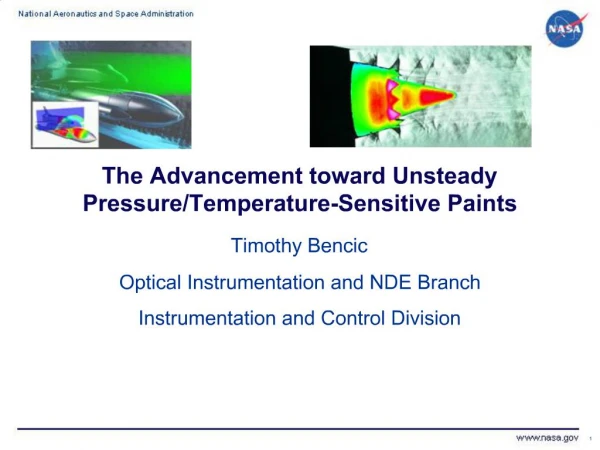 National Aeronautics and Space Administration

NASA

The Advancement toward Unsteady Pressure/Temperature-Sensitive Paints

Timothy Bencic

Optical Instrumentation and NDE Branch

Instrumentation and Control Division

www.nasa.gov 1